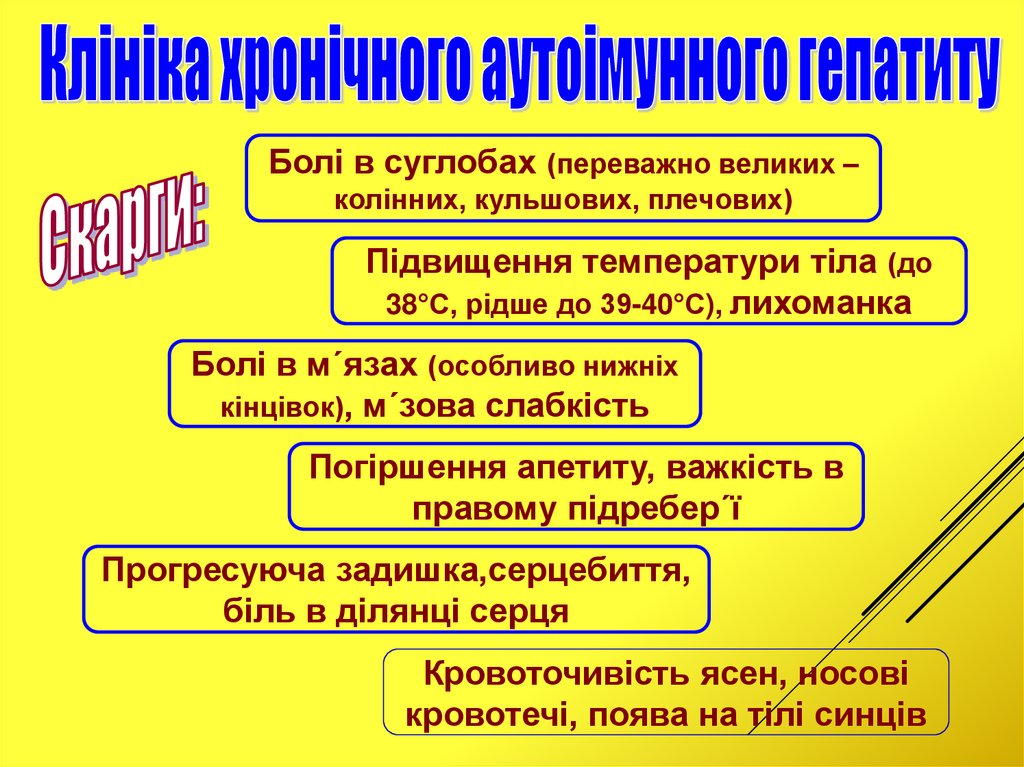 Клініка хронічного аутоімунного гепатиту

Скарги:

Болі в суглобах (переважно великих – колінних, кульшових, плечових)

Підвищення температури тіла (до 38°С, рідше до 39-40°С), лихоманка

Болі в м´язах (особливо нижніх кінцівок), м´зова слабкість

Погіршення апетиту, важкість в правому підребер´ї

Прогресуюча задишка,серцебиття, біль в ділянці серця

Кровоточивість ясен, носові кровотечі, поява на тілі синців